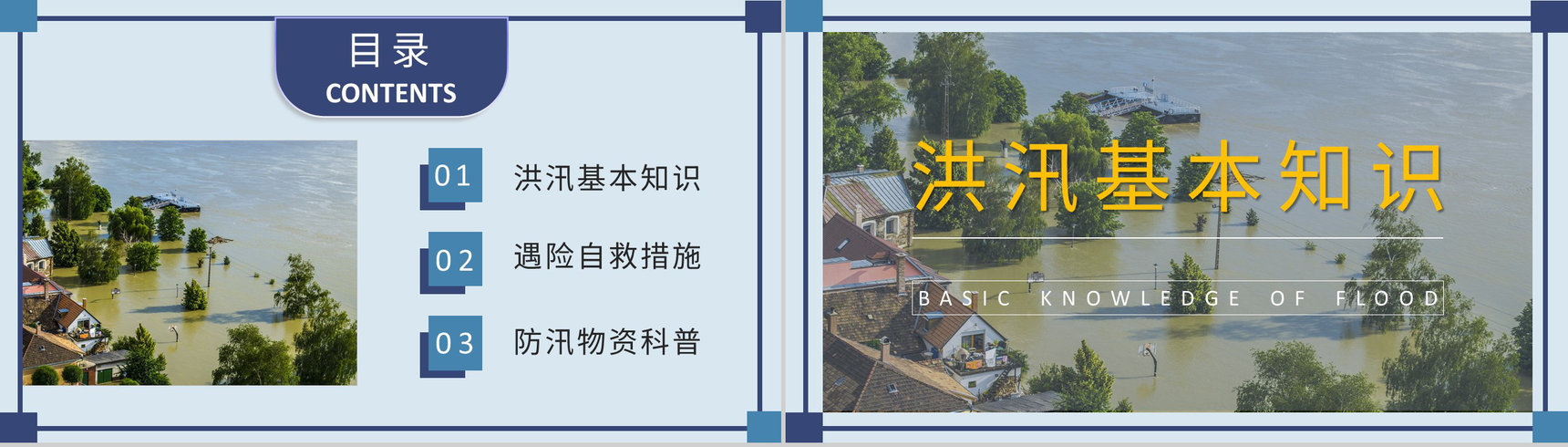 目录
CONTENTS

01 洪汛基本知识

02 遇险自救措施

03 防汛物资科普

洪汛基本知识

BASIC KNOWLEDGE OF FLOOD